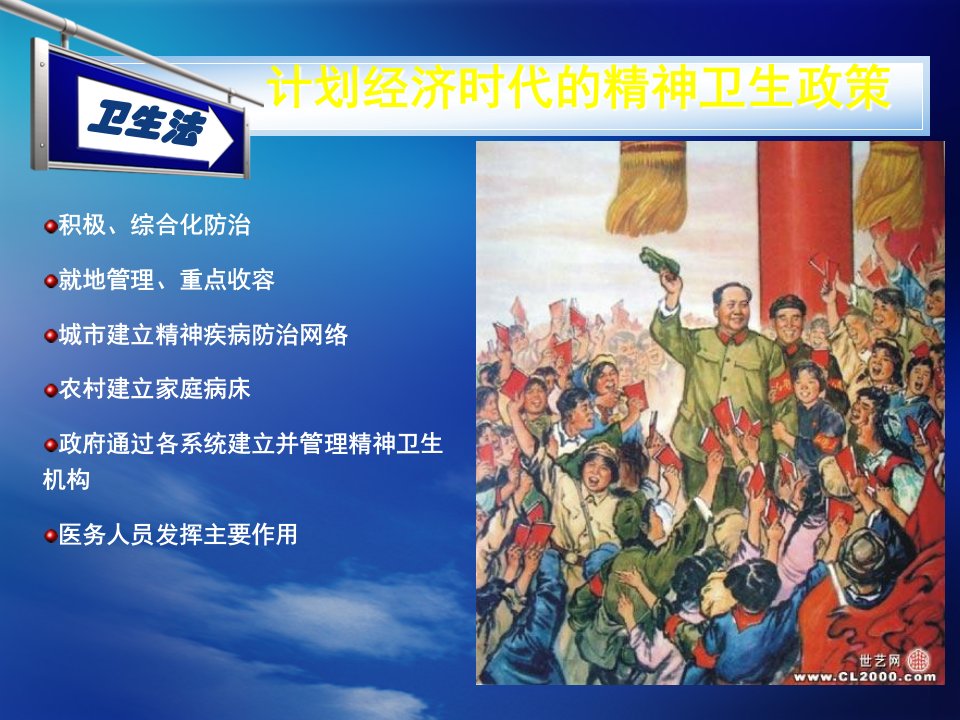 卫生法

计划经济时代的精神卫生政策

积极、综合化防治

就地管理、重点收容

城市建立精神疾病防治网络

农村建立家庭病床

政府通过各系统建立并管理精神卫生机构

医务人员发挥主要作用

世艺网
www.CL2000.com